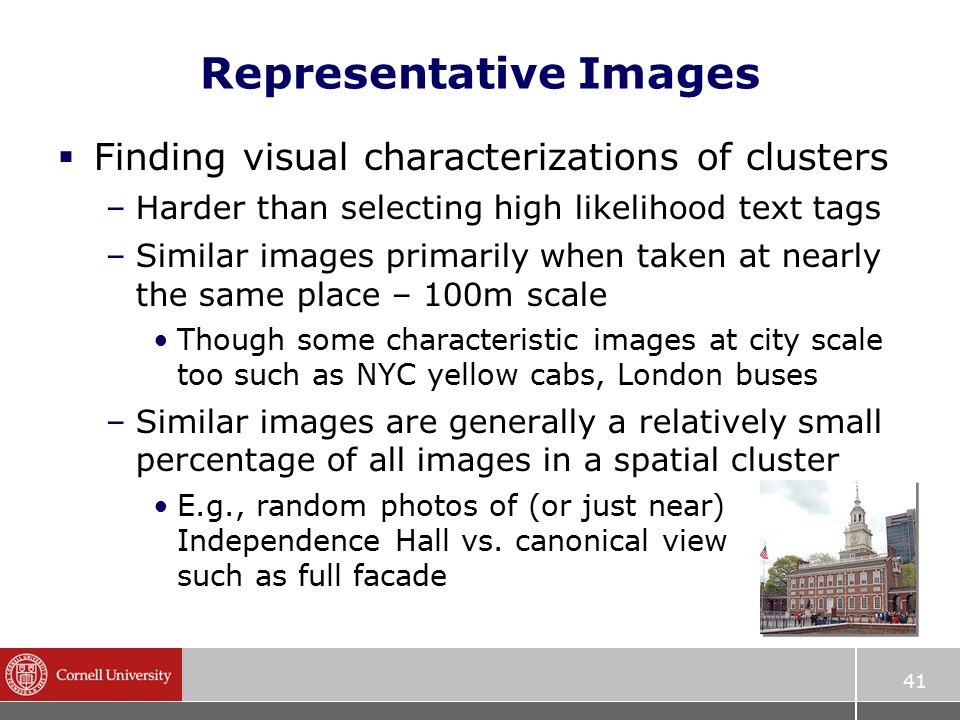 Representative Images

▪ Finding visual characterizations of clusters

– Harder than selecting high likelihood text tags

– Similar images primarily when taken at nearly the same place – 100m scale

• Though some characteristic images at city scale too such as NYC yellow cabs, London buses

– Similar images are generally a relatively small percentage of all images in a spatial cluster

• E.g., random photos of (or just near) Independence Hall vs. canonical view such as full facade

Cornell University

41